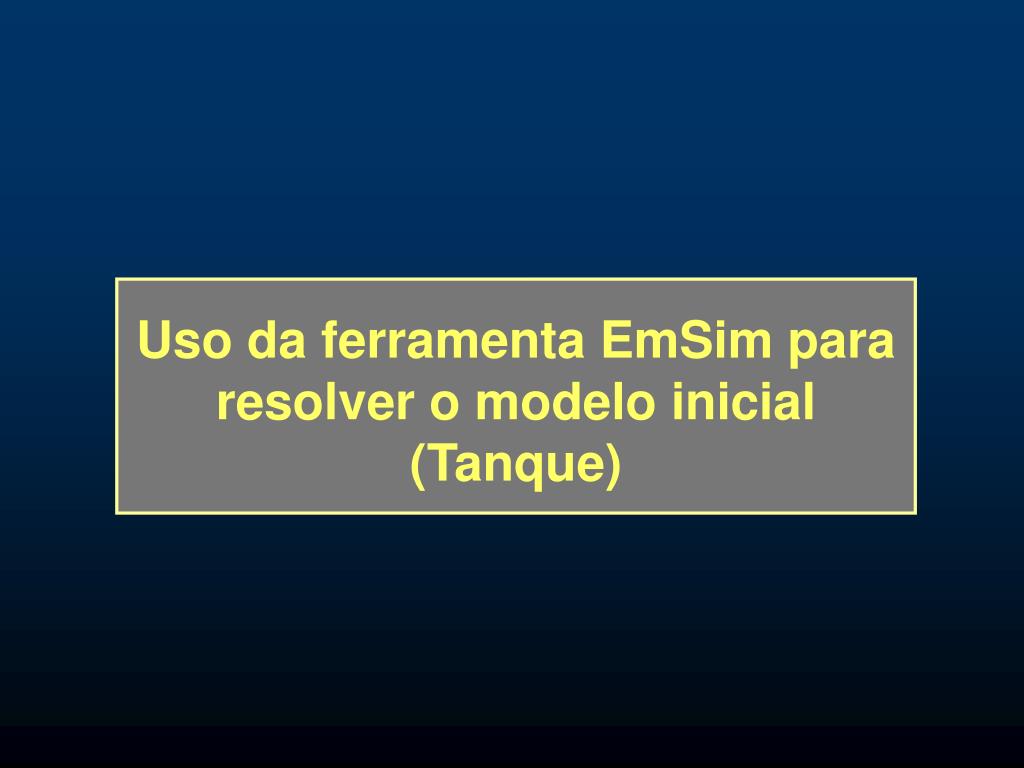 Uso da ferramenta EmSim para resolver o modelo inicial (Tanque)